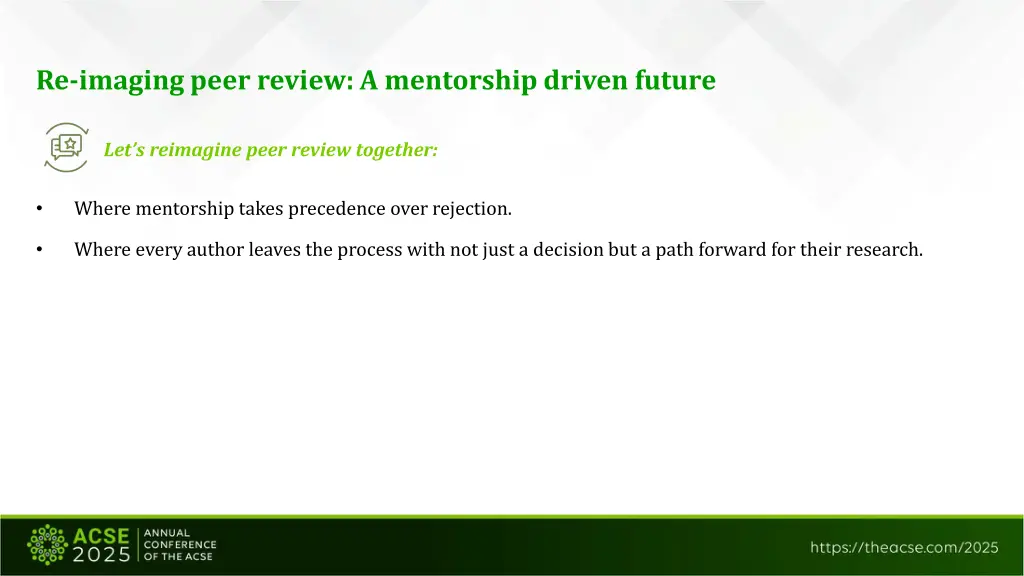 Re-imaging peer review: A mentorship driven future

Let's reimagine peer review together:

• Where mentorship takes precedence over rejection.

• Where every author leaves the process with not just a decision but a path forward for their research.

ACSE 2025 ANNUAL CONFERENCE OF THE ACSE

https://theacse.com/2025